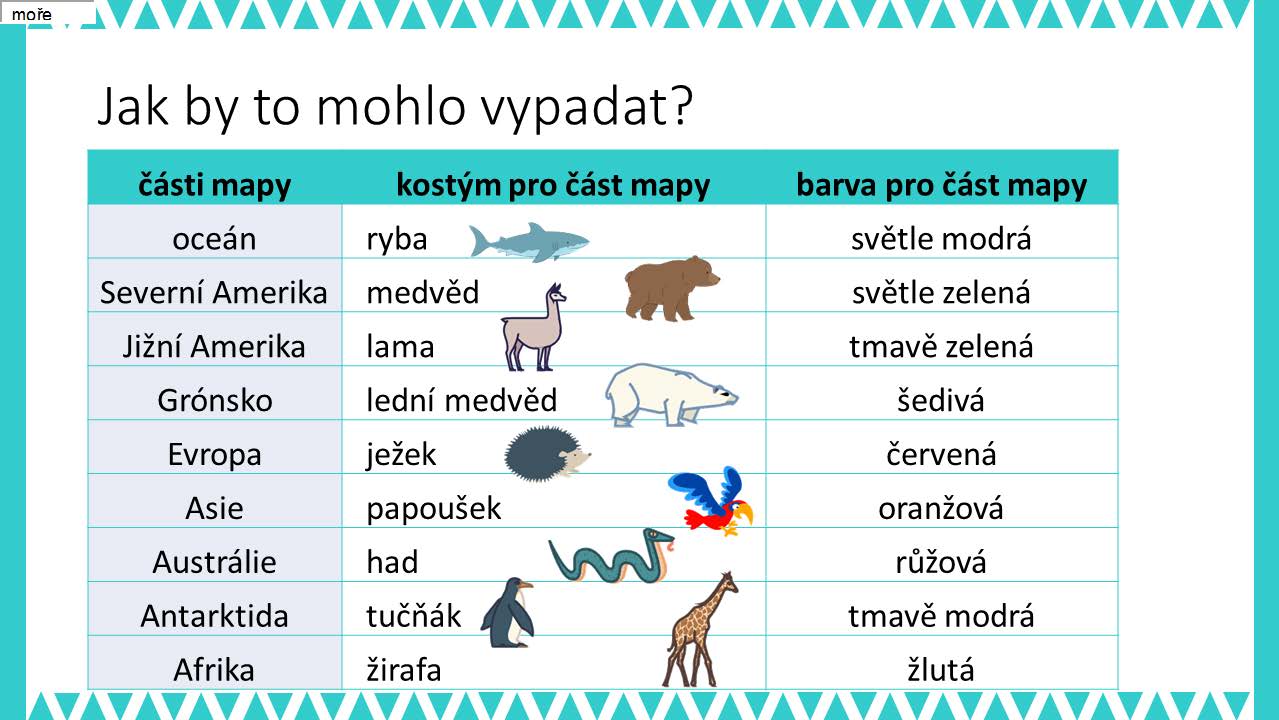 moře

Jak by to mohlo vypadat?

| části mapy | kostým pro část mapy | barva pro část mapy |
|---|---|---|
| oceán | ryba | světle modrá |
| Severní Amerika | medvěd | světle zelená |
| Jižní Amerika | lama | tmavě zelená |
| Grónsko | lední medvěd | šedivá |
| Evropa | ježek | červená |
| Asie | papoušek | oranžová |
| Austrálie | had | růžová |
| Antarktida | tučňák | tmavě modrá |
| Afrika | žirafa | žlutá |